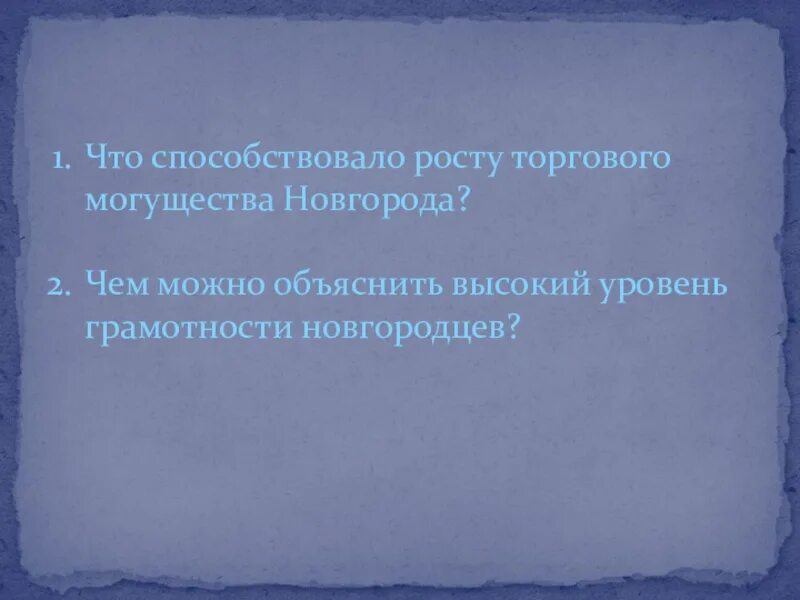 1. Что способствовало росту торгового могущества Новгорода?

2. Чем можно объяснить высокий уровень грамотности новгородцев?